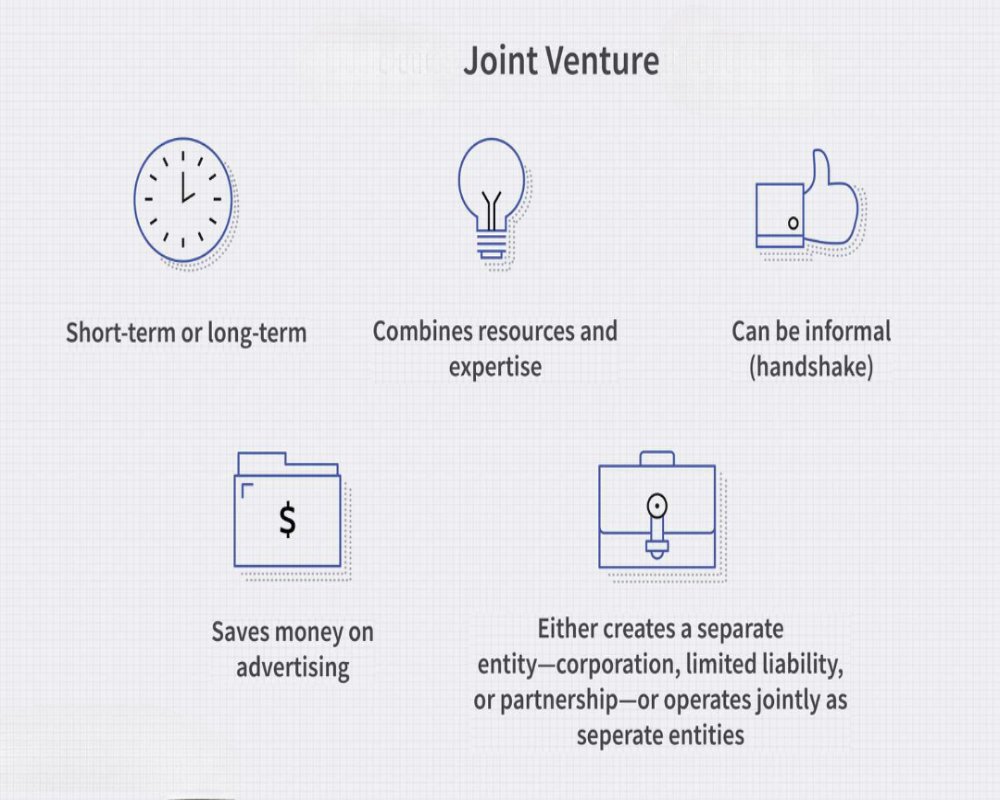 Joint Venture

Short-term or long-term

Combines resources and expertise

Can be informal (handshake)

$

Saves money on advertising

Either creates a separate entity—corporation, limited liability, or partnership—or operates jointly as seperate entities